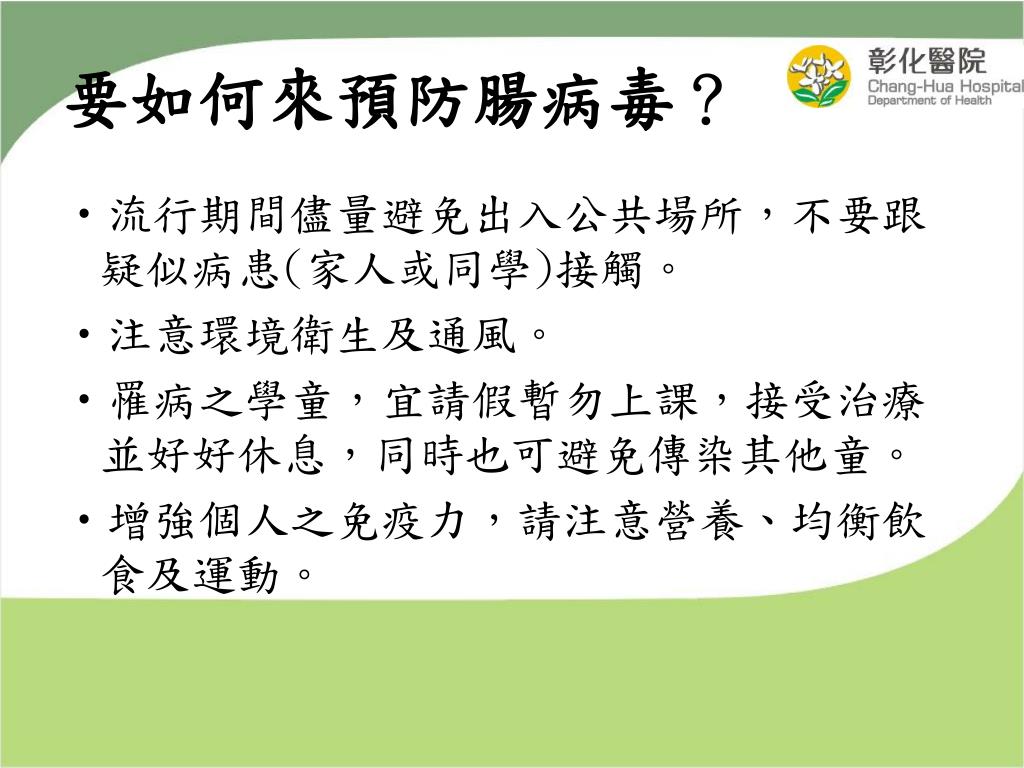 要如何來預防腸病毒？

彰化醫院
Chang-Hua Hospital
Department of Health

• 流行期間儘量避免出入公共場所，不要跟疑似病患(家人或同學)接觸。

• 注意環境衛生及通風。

• 罹病之學童，宜請假暫勿上課，接受治療並好好休息，同時也可避免傳染其他童。

• 增強個人之免疫力，請注意營養、均衡飲食及運動。